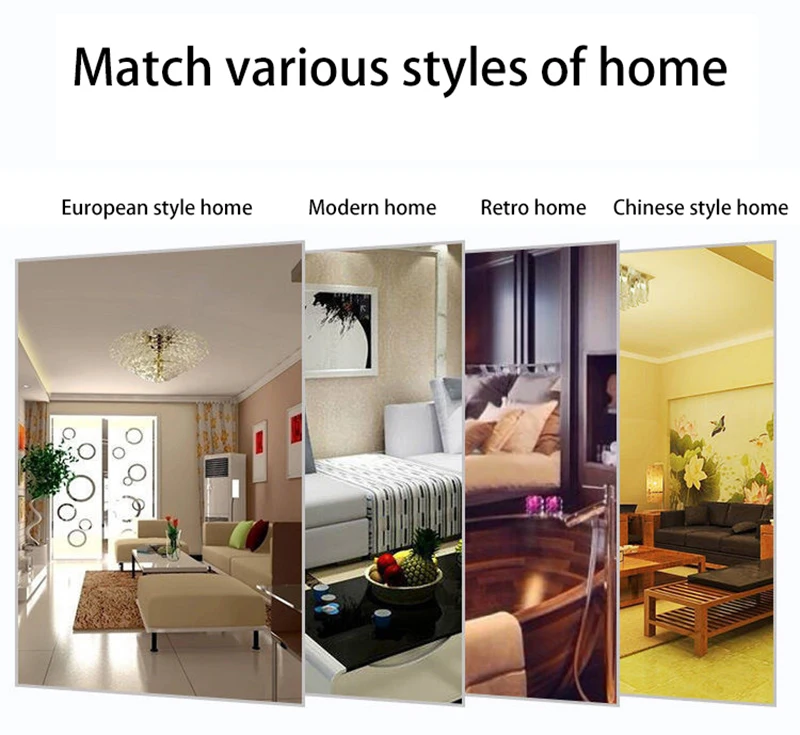 Match various styles of home

European style home

Modern home

Retro home

Chinese style home